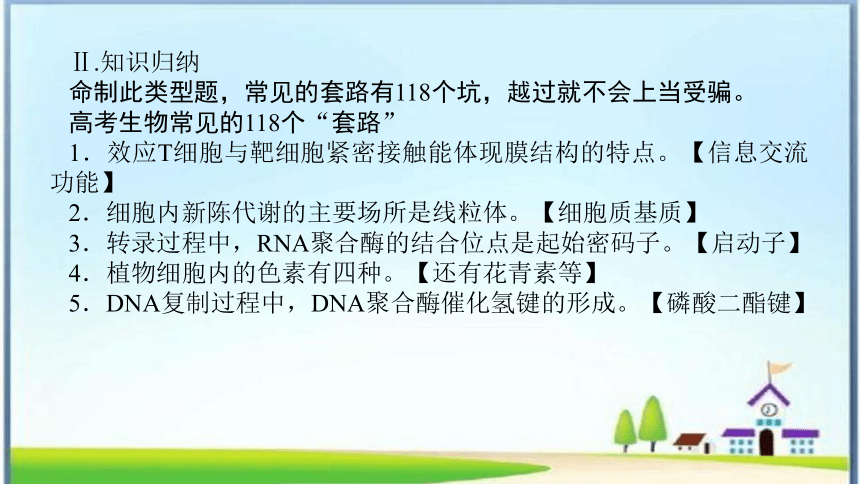 Ⅱ.知识归纳

命制此类型题，常见的套路有118个坑，越过就不会上当受骗。

高考生物常见的118个“套路”

1．效应T细胞与靶细胞紧密接触能体现膜结构的特点。【信息交流功能】

2．细胞内新陈代谢的主要场所是线粒体。【细胞质基质】

3．转录过程中，RNA聚合酶的结合位点是起始密码子。【启动子】

4．植物细胞内的色素有四种。【还有花青素等】

5．DNA复制过程中，DNA聚合酶催化氢键的形成。【磷酸二酯键】